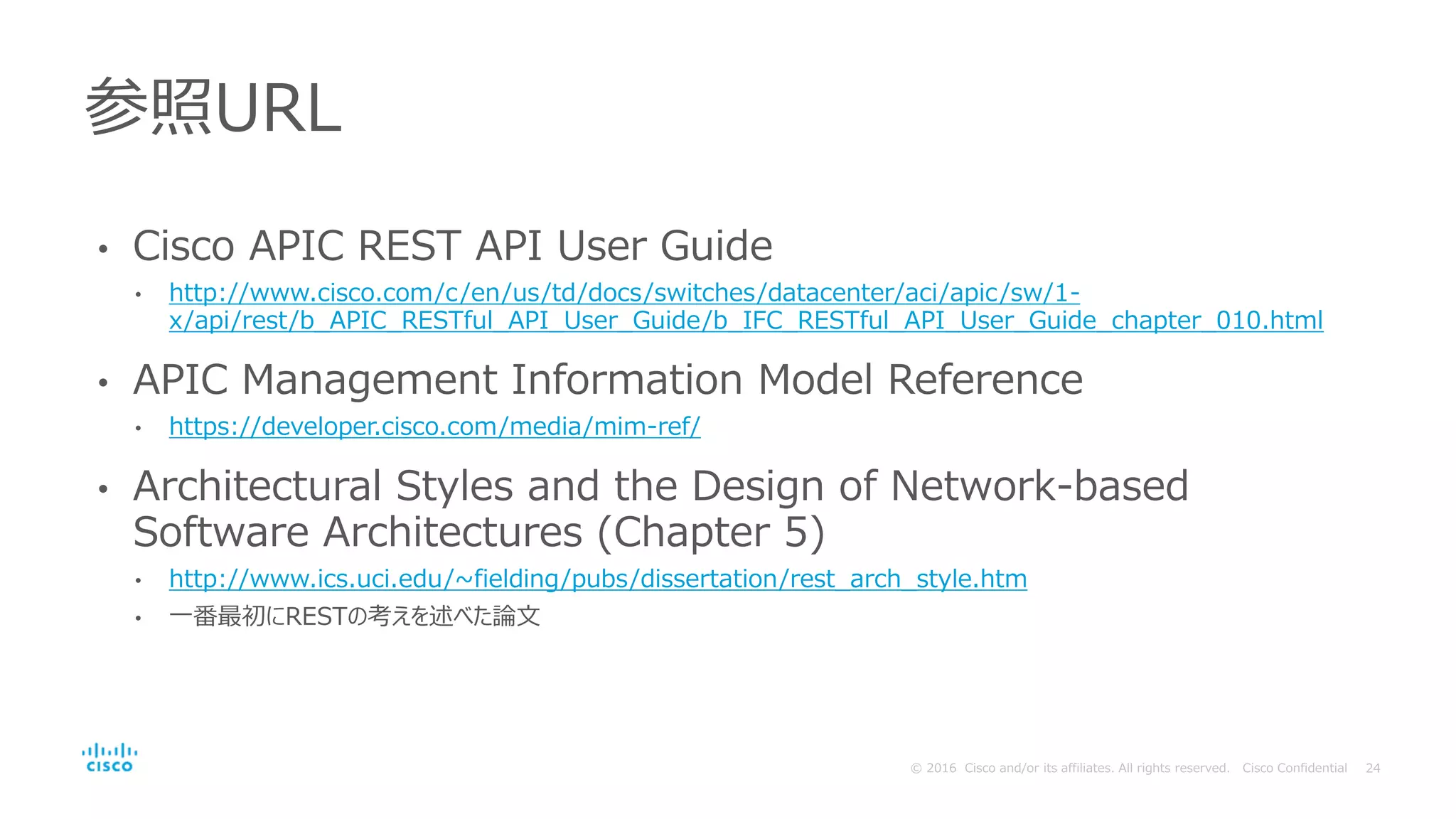 参照URL

• Cisco APIC REST API User Guide
  • http://www.cisco.com/c/en/us/td/docs/switches/datacenter/aci/apic/sw/1-x/api/rest/b_APIC_RESTful_API_User_Guide/b_IFC_RESTful_API_User_Guide_chapter_010.html

• APIC Management Information Model Reference
  • https://developer.cisco.com/media/mim-ref/

• Architectural Styles and the Design of Network-based Software Architectures (Chapter 5)
  • http://www.ics.uci.edu/~fielding/pubs/dissertation/rest_arch_style.htm
  • 一番最初にRESTの考えを述べた論文

cisco

© 2016 Cisco and/or its affiliates. All rights reserved. Cisco Confidential 24